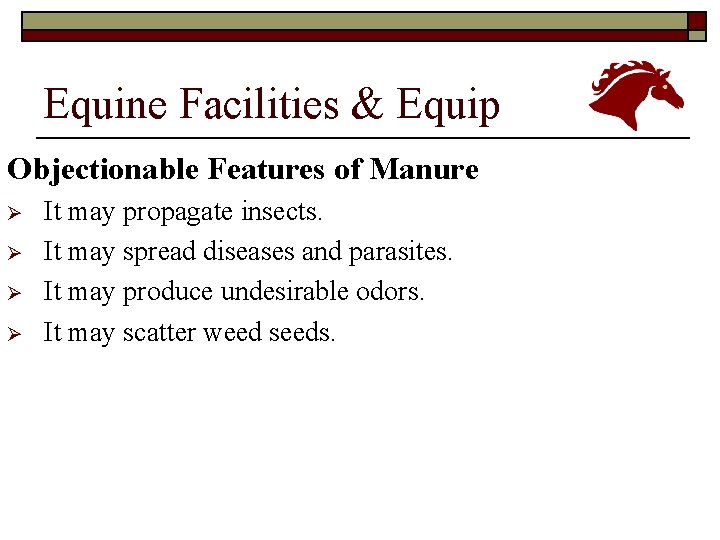 Equine Facilities & Equip

Objectionable Features of Manure

➢ It may propagate insects.
➢ It may spread diseases and parasites.
➢ It may produce undesirable odors.
➢ It may scatter weed seeds.